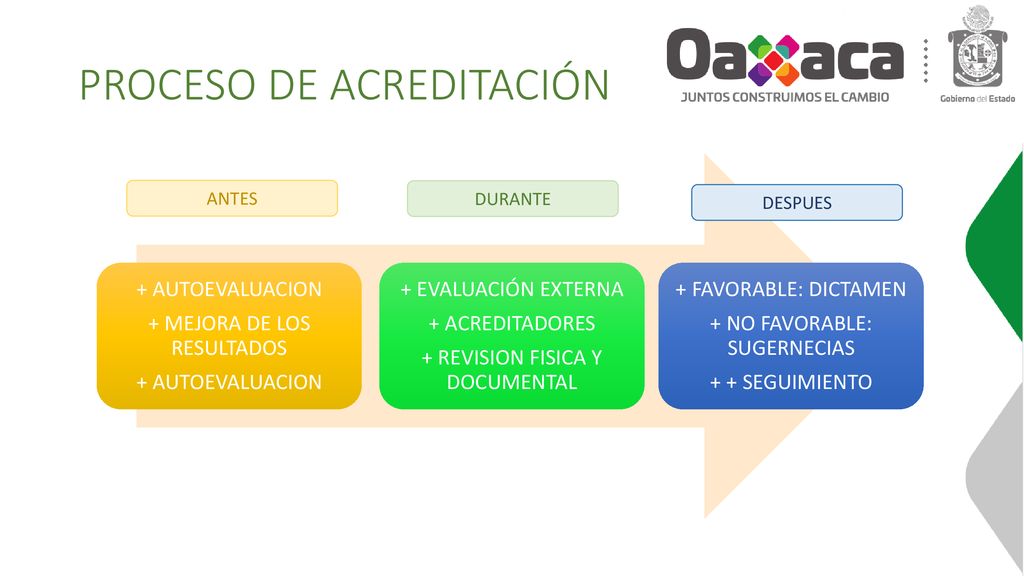 PROCESO DE ACREDITACIÓN

Oaxaca
JUNTOS CONSTRUIMOS EL CAMBIO

Gobierno del Estado

ANTES

DURANTE

DESPUES

+ AUTOEVALUACION
+ MEJORA DE LOS RESULTADOS
+ AUTOEVALUACION

+ EVALUACIÓN EXTERNA
+ ACREDITADORES
+ REVISION FISICA Y DOCUMENTAL

+ FAVORABLE: DICTAMEN
+ NO FAVORABLE: SUGERNECIAS
+ + SEGUIMIENTO